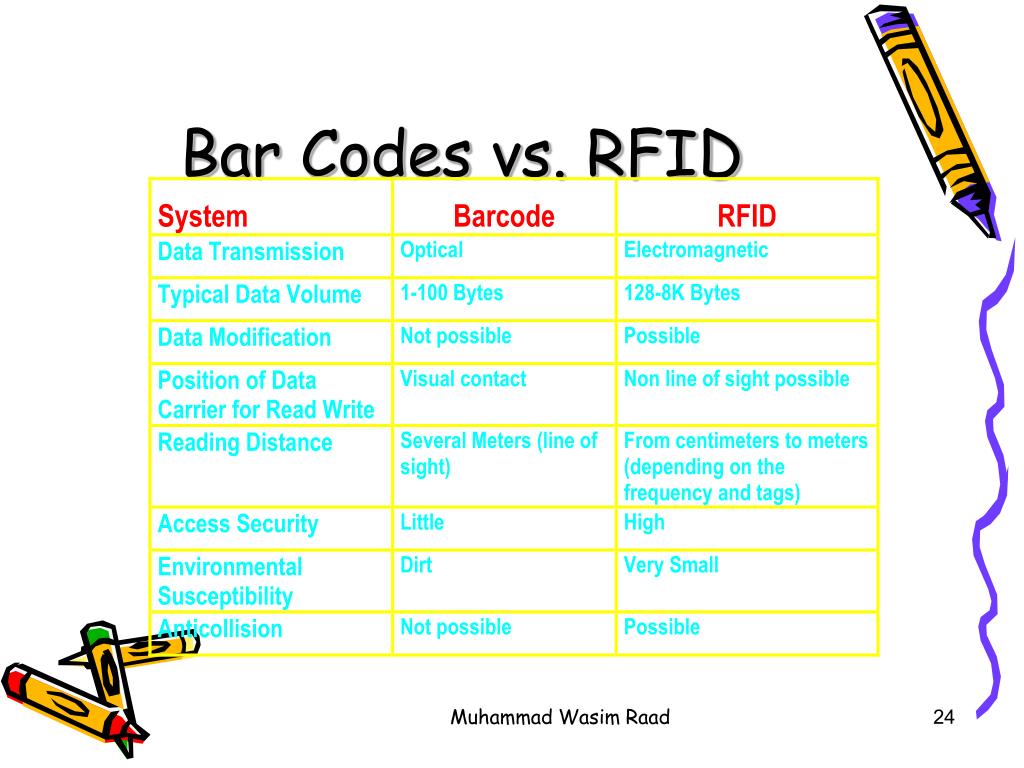 Bar Codes vs. RFID

| System | Barcode | RFID |
|---|---|---|
| Data Transmission | Optical | Electromagnetic |
| Typical Data Volume | 1-100 Bytes | 128-8K Bytes |
| Data Modification | Not possible | Possible |
| Position of Data Carrier for Read Write | Visual contact | Non line of sight possible |
| Reading Distance | Several Meters (line of sight) | From centimeters to meters (depending on the frequency and tags) |
| Access Security | Little | High |
| Environmental Susceptibility | Dirt | Very Small |
| Anticollision | Not possible | Possible |

Muhammad Wasim Raad

24